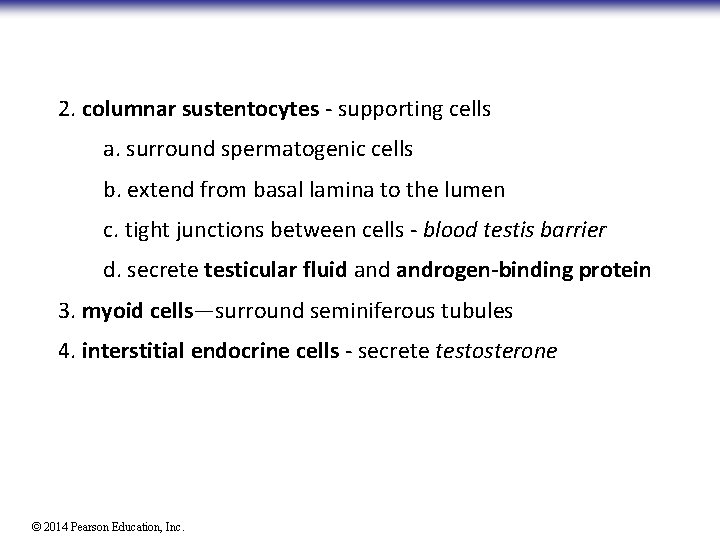 2. columnar sustentocytes - supporting cells

a. surround spermatogenic cells

b. extend from basal lamina to the lumen

c. tight junctions between cells - blood testis barrier

d. secrete testicular fluid and androgen-binding protein

3. myoid cells—surround seminiferous tubules

4. interstitial endocrine cells - secrete testosterone

© 2014 Pearson Education, Inc.